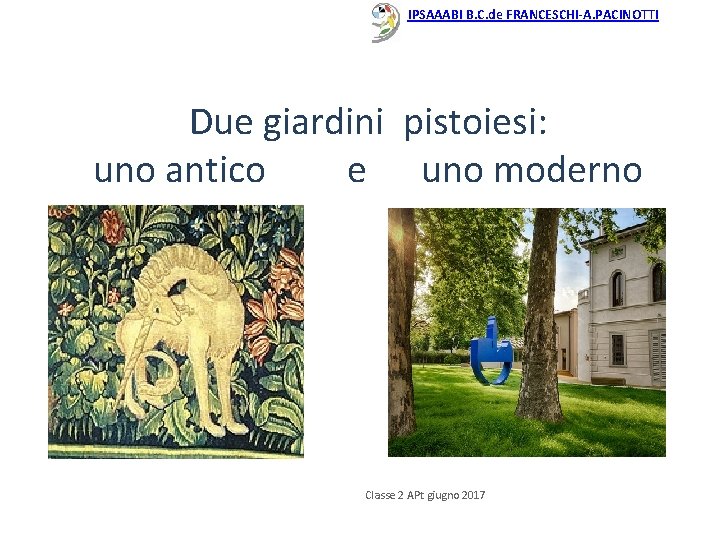 IPSAAABI B.C.de FRANCESCHI-A.PACINOTTI

Due giardini pistoiesi:
uno antico e uno moderno

Classe 2 APt giugno 2017